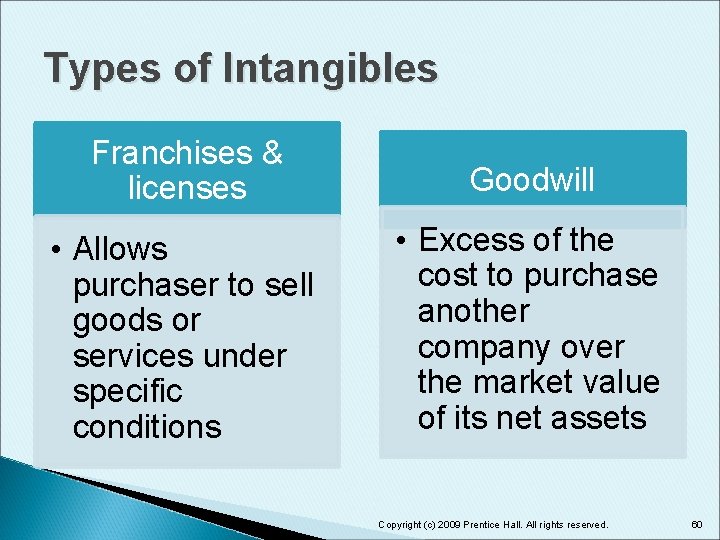 Types of Intangibles

Franchises & licenses

• Allows purchaser to sell goods or services under specific conditions

Goodwill

• Excess of the cost to purchase another company over the market value of its net assets

Copyright (c) 2009 Prentice Hall. All rights reserved.

60